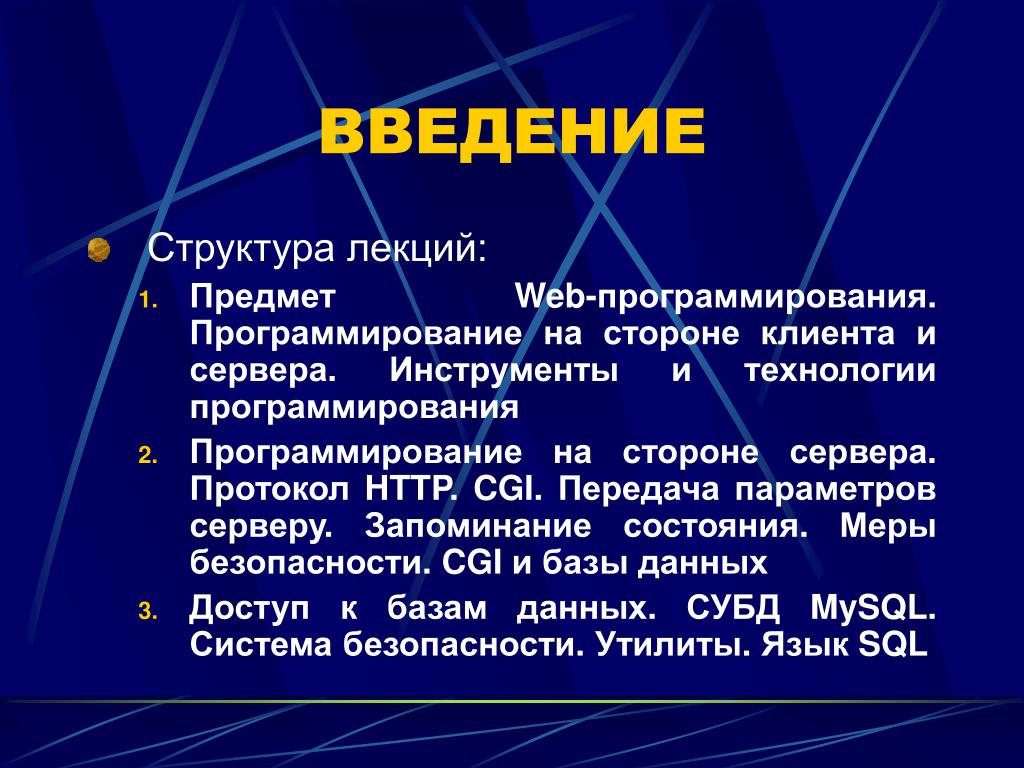 ВВЕДЕНИЕ

Структура лекций:

1. Предмет Web-программирования. Программирование на стороне клиента и сервера. Инструменты и технологии программирования
2. Программирование на стороне сервера. Протокол HTTP. CGI. Передача параметров серверу. Запоминание состояния. Меры безопасности. CGI и базы данных
3. Доступ к базам данных. СУБД MySQL. Система безопасности. Утилиты. Язык SQL